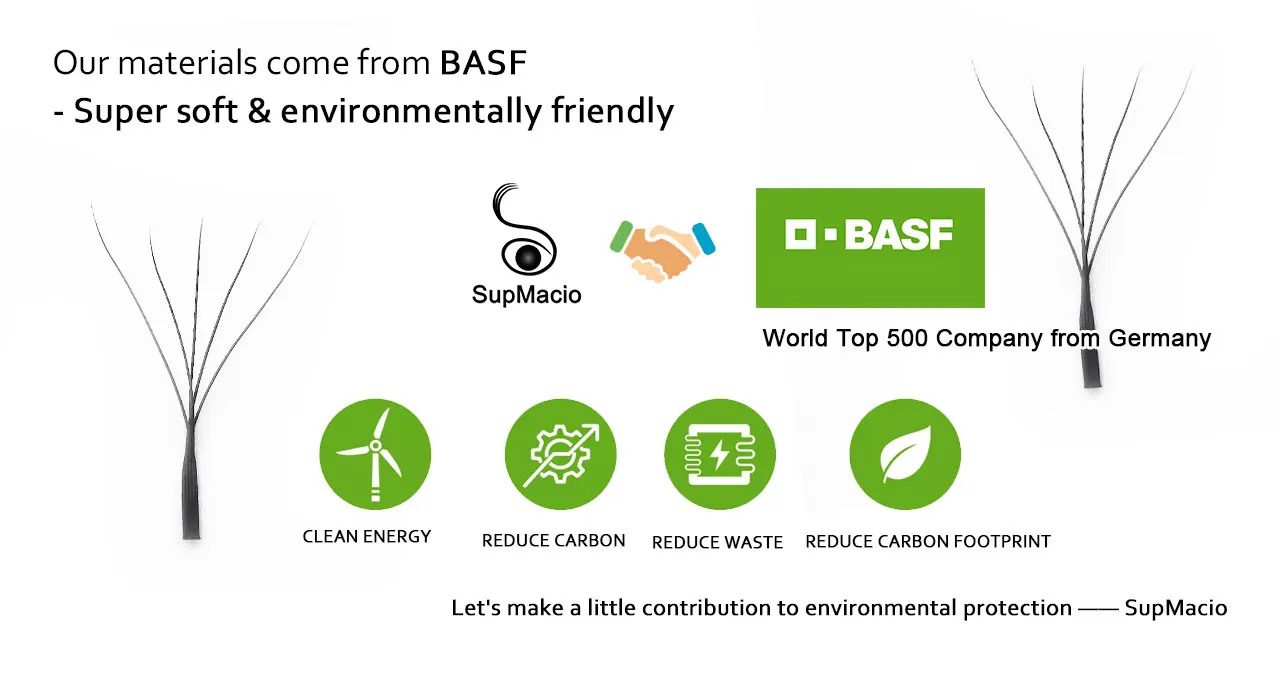 Our materials come from BASF
- Super soft & environmentally friendly

SupMacio

BASF

World Top 500 Company from Germany

CLEAN ENERGY

REDUCE CARBON

REDUCE WASTE

REDUCE CARBON FOOTPRINT

Let's make a little contribution to environmental protection —— SupMacio